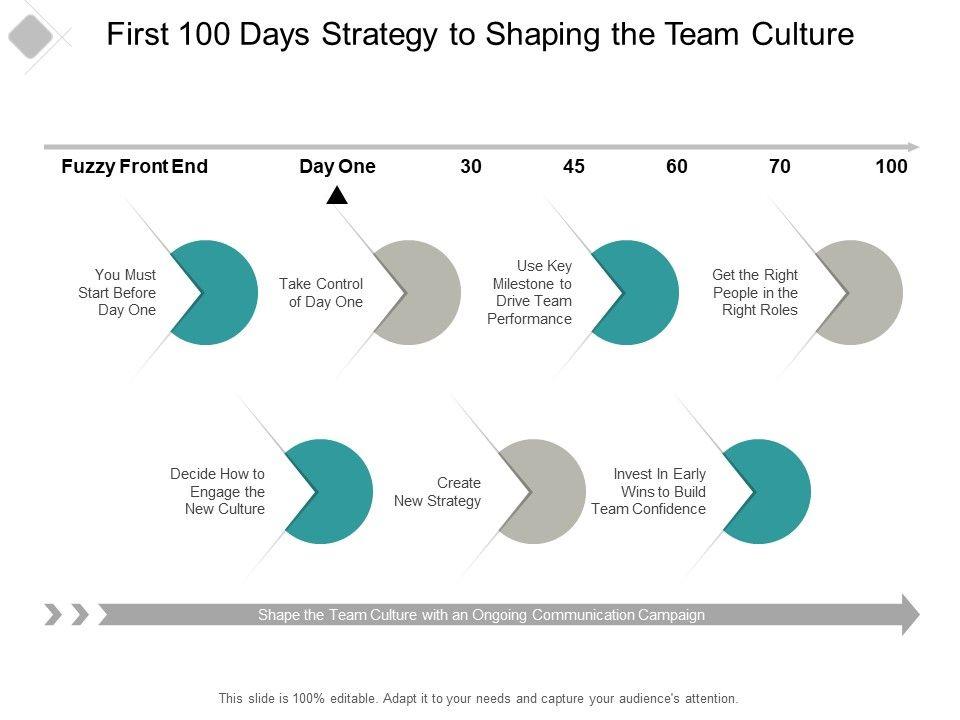 First 100 Days Strategy to Shaping the Team Culture

Fuzzy Front End
Day One
30
45
60
70
100

You Must Start Before Day One

Take Control of Day One

Use Key Milestone to Drive Team Performance

Get the Right People in the Right Roles

Decide How to Engage the New Culture

Create New Strategy

Invest In Early Wins to Build Team Confidence

Shape the Team Culture with an Ongoing Communication Campaign

This slide is 100% editable. Adapt it to your needs and capture your audience's attention.